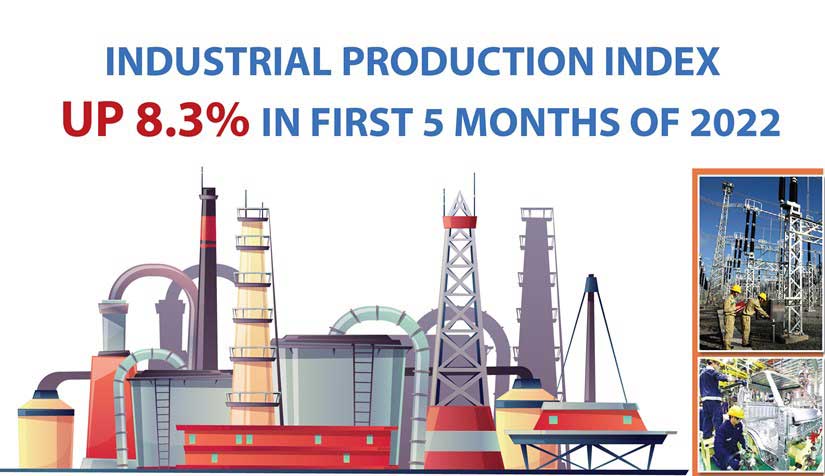 INDUSTRIAL PRODUCTION INDEX
UP 8.3% IN FIRST 5 MONTHS OF 2022